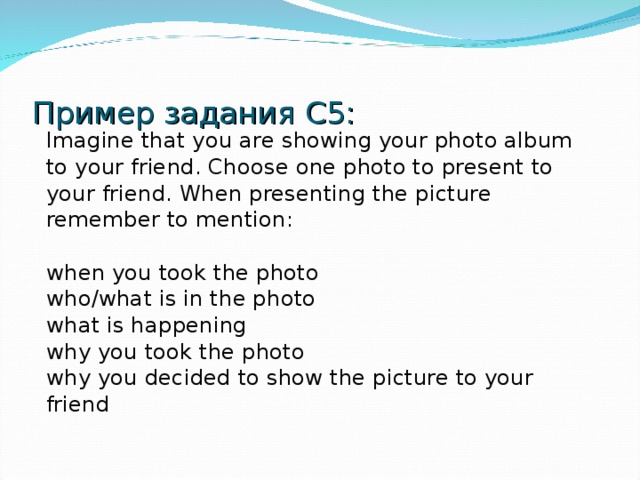 Пример задания С5:

Imagine that you are showing your photo album to your friend. Choose one photo to present to your friend. When presenting the picture remember to mention:

when you took the photo
who/what is in the photo
what is happening
why you took the photo
why you decided to show the picture to your friend